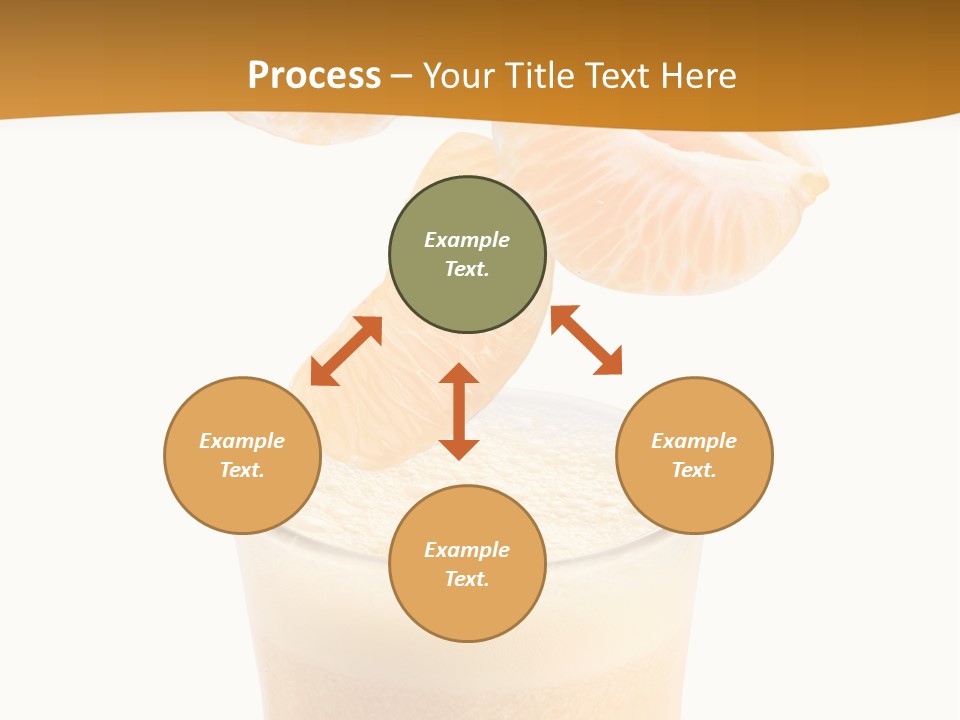 Process – Your Title Text Here

Example Text.

Example Text.

Example Text.

Example Text.